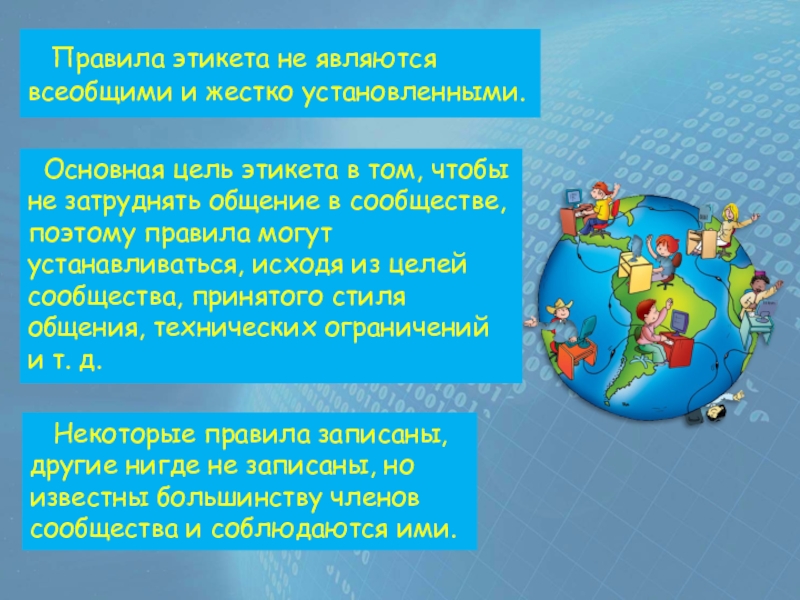 Правила этикета не являются всеобщими и жестко установленными.

Основная цель этикета в том, чтобы не затруднять общение в сообществе, поэтому правила могут устанавливаться, исходя из целей сообщества, принятого стиля общения, технических ограничений и т. д.

Некоторые правила записаны, другие нигде не записаны, но известны большинству членов сообщества и соблюдаются ими.